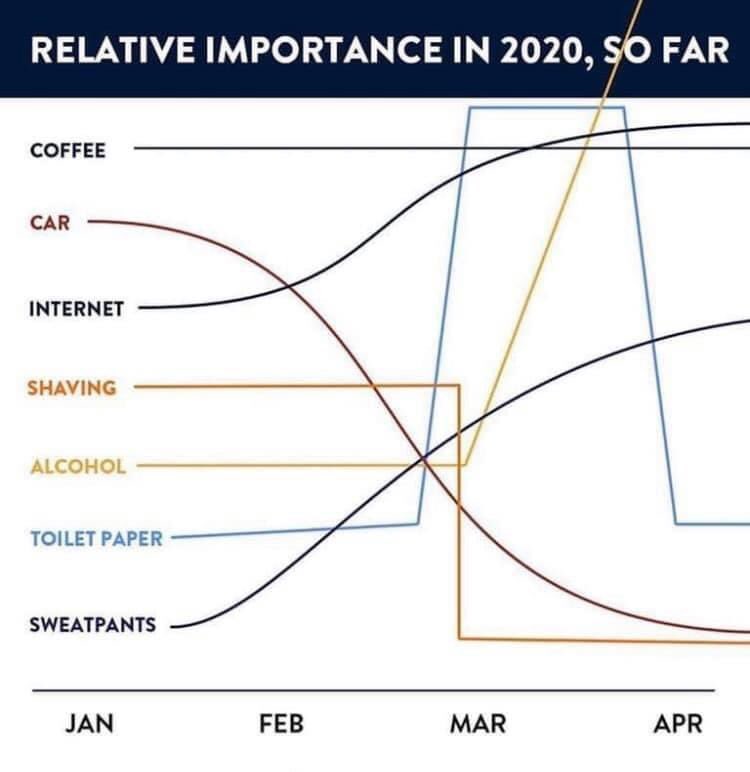 RELATIVE IMPORTANCE IN 2020, SO FAR

COFFEE

CAR

INTERNET

SHAVING

ALCOHOL

TOILET PAPER

SWEATPANTS

JAN FEB MAR APR